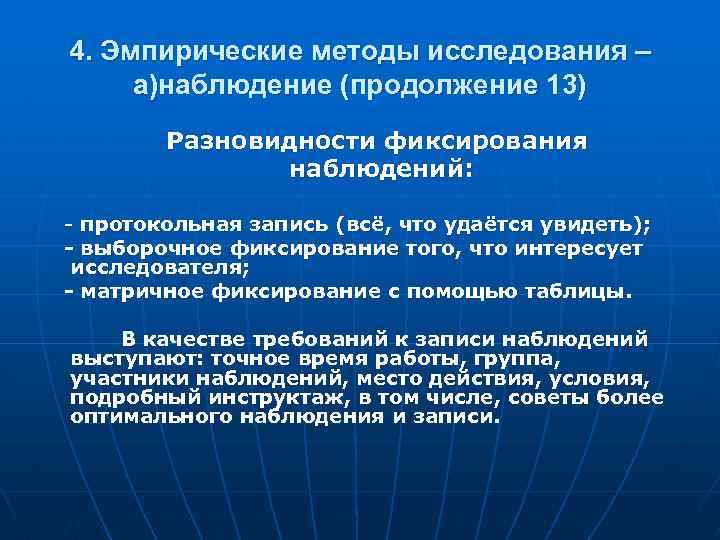 4. Эмпирические методы исследования – а)наблюдение (продолжение 13)

Разновидности фиксирования наблюдений:

- протокольная запись (всё, что удаётся увидеть);
- выборочное фиксирование того, что интересует исследователя;
- матричное фиксирование с помощью таблицы.

В качестве требований к записи наблюдений выступают: точное время работы, группа, участники наблюдений, место действия, условия, подробный инструктаж, в том числе, советы более оптимального наблюдения и записи.